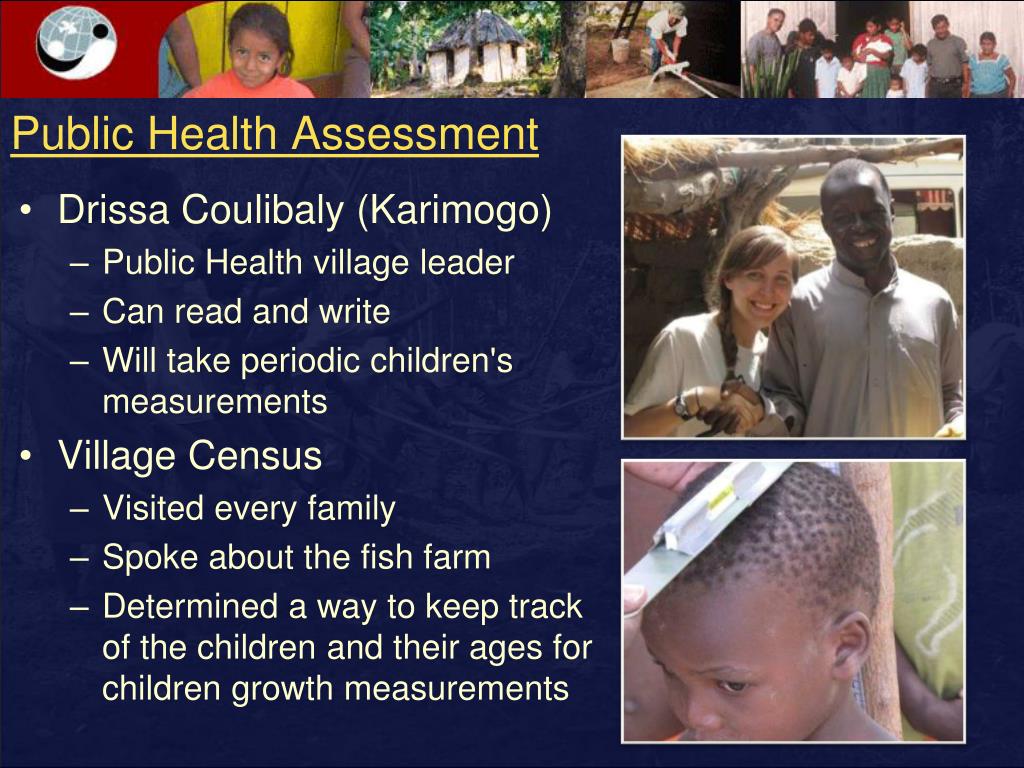 Public Health Assessment

• Drissa Coulibaly (Karimogo)
  – Public Health village leader
  – Can read and write
  – Will take periodic children's measurements
• Village Census
  – Visited every family
  – Spoke about the fish farm
  – Determined a way to keep track of the children and their ages for children growth measurements